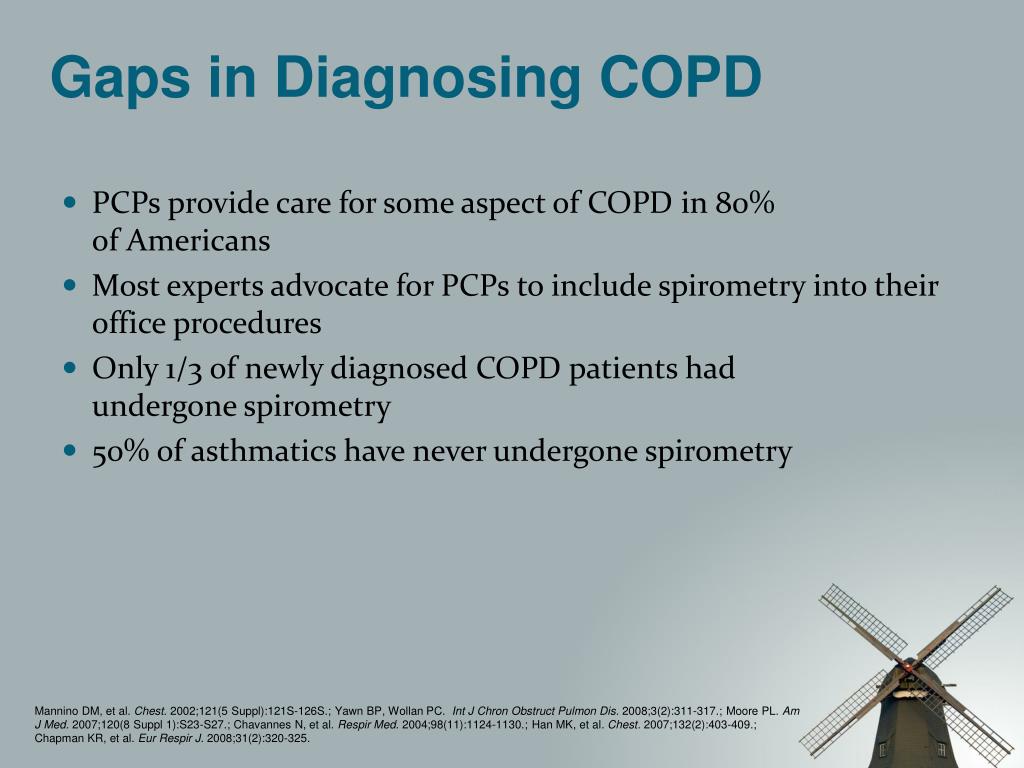 Gaps in Diagnosing COPD

- PCPs provide care for some aspect of COPD in 80% of Americans
- Most experts advocate for PCPs to include spirometry into their office procedures
- Only 1/3 of newly diagnosed COPD patients had undergone spirometry
- 50% of asthmatics have never undergone spirometry

Mannino DM, et al. Chest. 2002;121(5 Suppl):121S-126S.; Yawn BP, Wollan PC. Int J Chron Obstruct Pulmon Dis. 2008;3(2):311-317.; Moore PL. Am J Med. 2007;120(8 Suppl 1):S23-S27.; Chavannes N, et al. Respir Med. 2004;98(11):1124-1130.; Han MK, et al. Chest. 2007;132(2):403-409.; Chapman KR, et al. Eur Respir J. 2008;31(2):320-325.